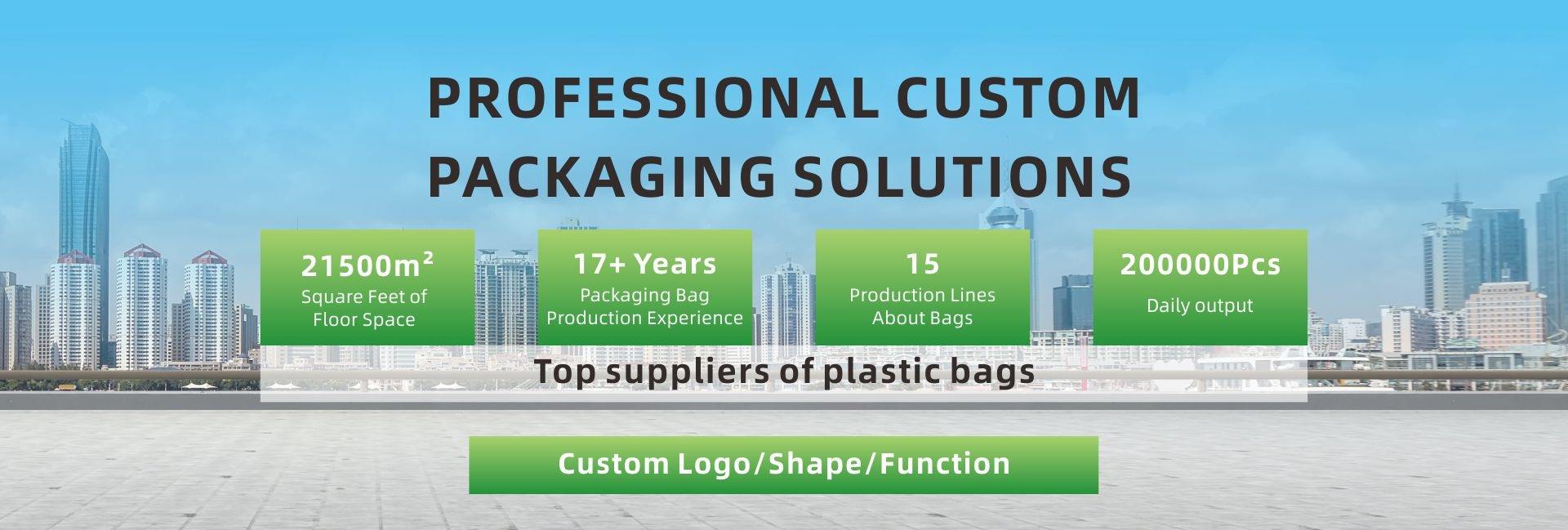 PROFESSIONAL CUSTOM PACKAGING SOLUTIONS

21500m²
Square Feet of Floor Space

17+ Years
Packaging Bag Production Experience

15
Production Lines About Bags

200000Pcs
Daily output

Top suppliers of plastic bags

Custom Logo/Shape/Function